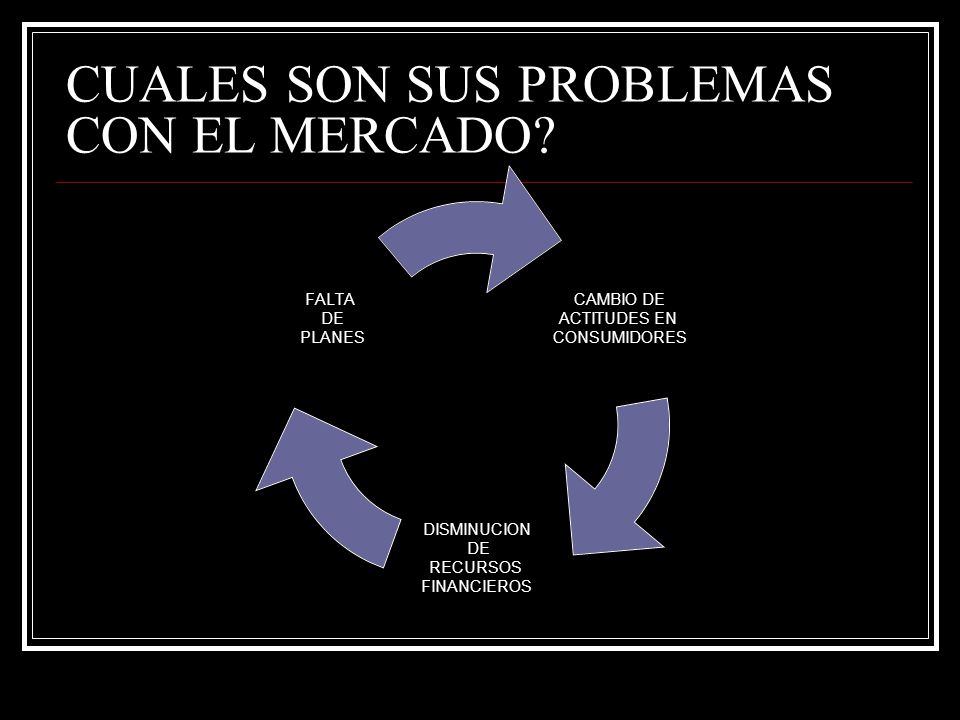 CUALES SON SUS PROBLEMAS CON EL MERCADO?

FALTA DE PLANES

CAMBIO DE ACTITUDES EN CONSUMIDORES

DISMINUCION DE RECURSOS FINANCIEROS